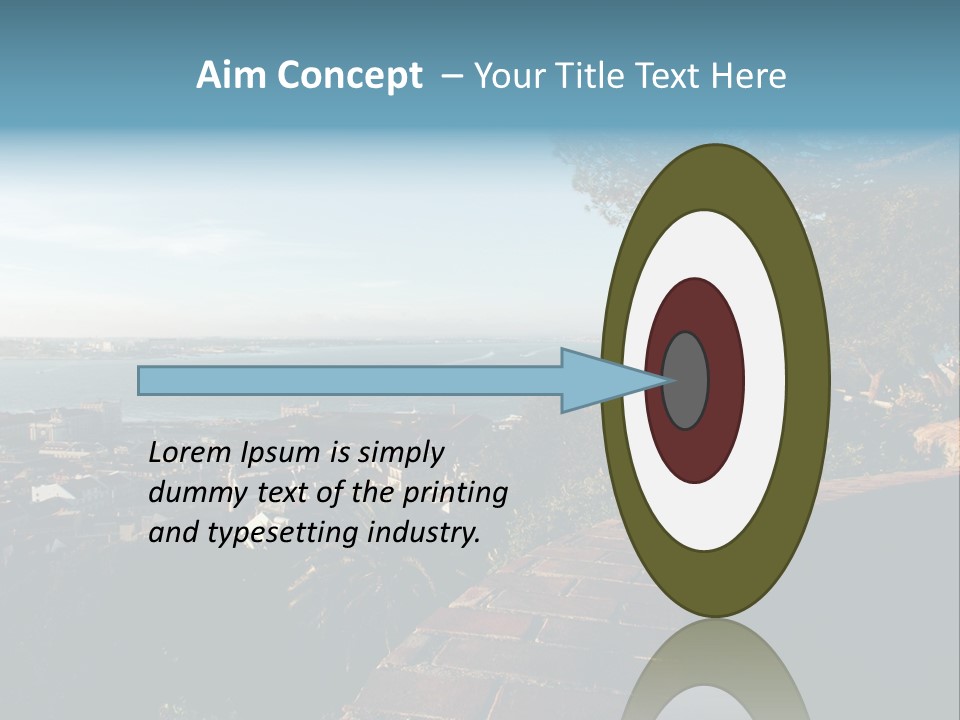 Aim Concept – Your Title Text Here

Lorem Ipsum is simply dummy text of the printing and typesetting industry.